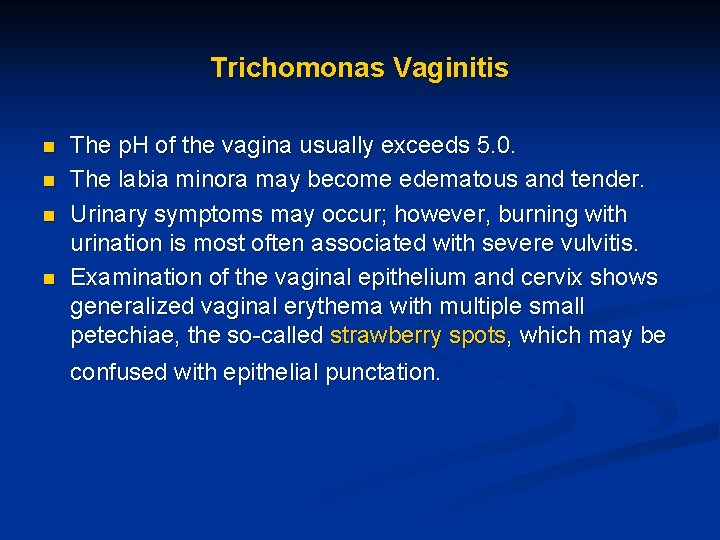 Trichomonas Vaginitis

- The pH of the vagina usually exceeds 5.0.
- The labia minora may become edematous and tender.
- Urinary symptoms may occur; however, burning with urination is most often associated with severe vulvitis.
- Examination of the vaginal epithelium and cervix shows generalized vaginal erythema with multiple small petechiae, the so-called strawberry spots, which may be confused with epithelial punctation.